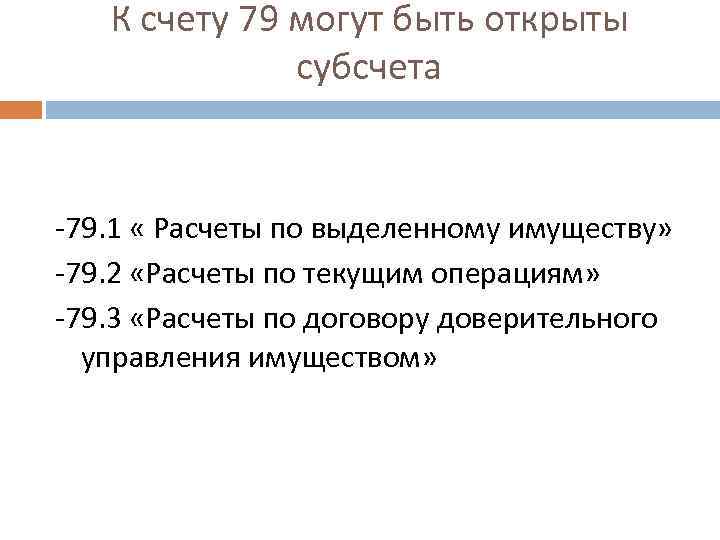 К счету 79 могут быть открыты субсчета

-79.1 « Расчеты по выделенному имуществу»

-79.2 «Расчеты по текущим операциям»

-79.3 «Расчеты по договору доверительного управления имуществом»